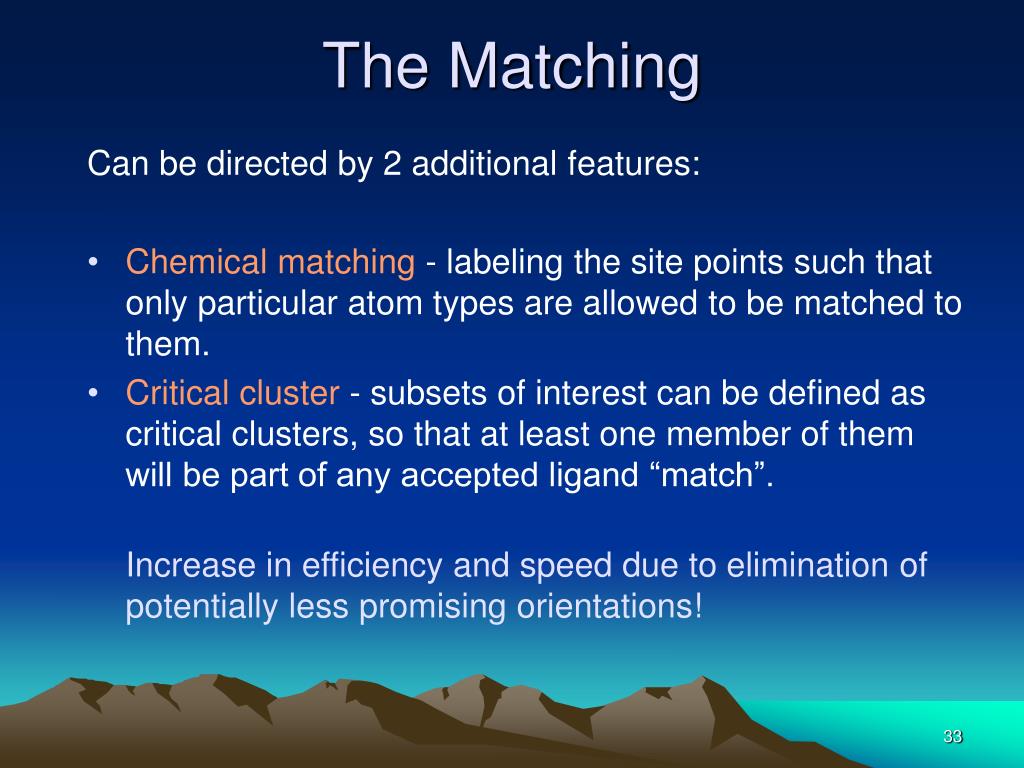 The Matching

Can be directed by 2 additional features:

• Chemical matching - labeling the site points such that only particular atom types are allowed to be matched to them.
• Critical cluster - subsets of interest can be defined as critical clusters, so that at least one member of them will be part of any accepted ligand “match”.

Increase in efficiency and speed due to elimination of potentially less promising orientations!

33